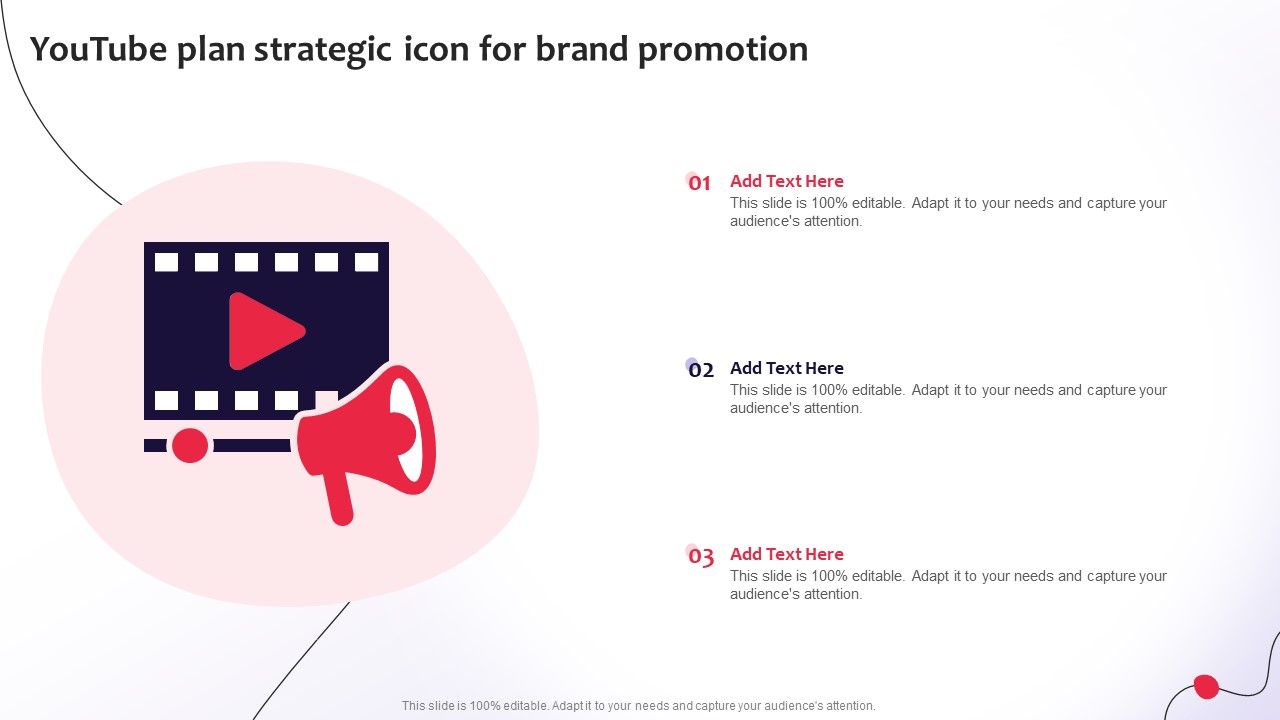 YouTube plan strategic icon for brand promotion

01 Add Text Here
This slide is 100% editable. Adapt it to your needs and capture your audience's attention.

02 Add Text Here
This slide is 100% editable. Adapt it to your needs and capture your audience's attention.

03 Add Text Here
This slide is 100% editable. Adapt it to your needs and capture your audience's attention.

This slide is 100% editable. Adapt it to your needs and capture your audience's attention.